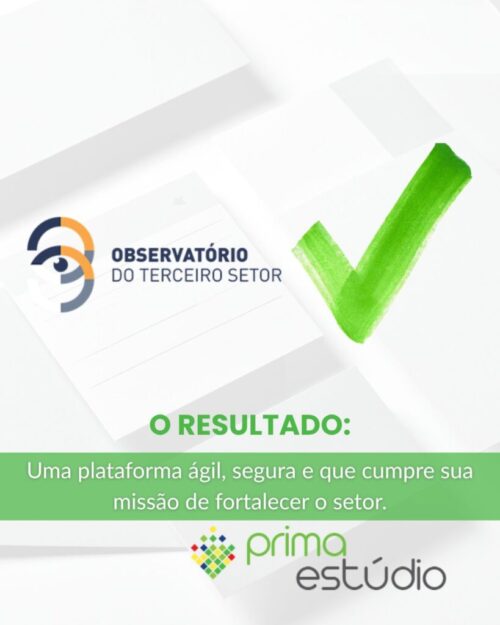 OBSERVATÓRIO
DO TERCEIRO SETOR

O RESULTADO:

Uma plataforma ágil, segura e que cumpre sua missão de fortalecer o setor.

prima
estúdio